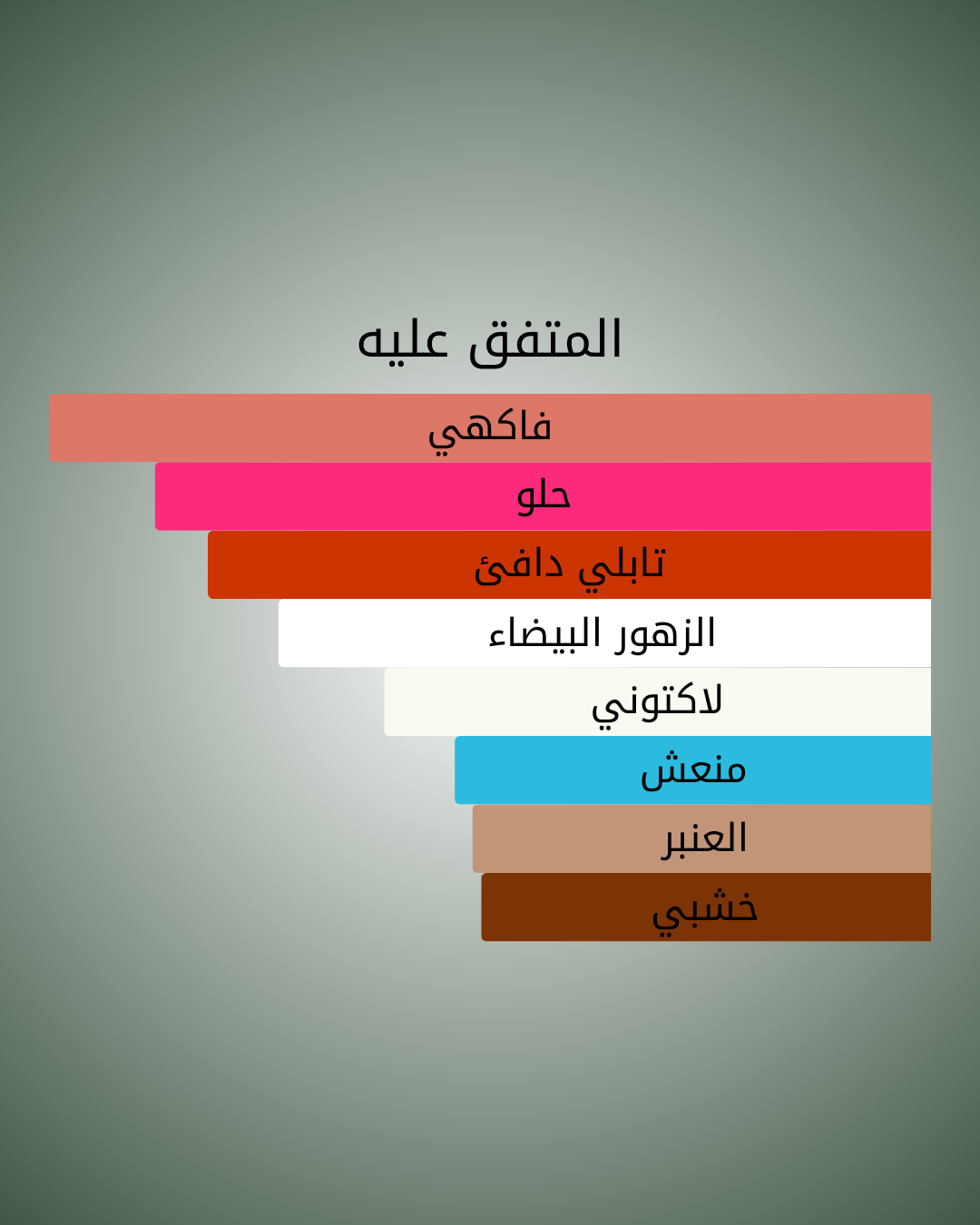 المتفق عليه

فاكهي

حلو

تابلي دافئ

الزهور البيضاء

لاكتوني

منعش

العنبر

خشبي